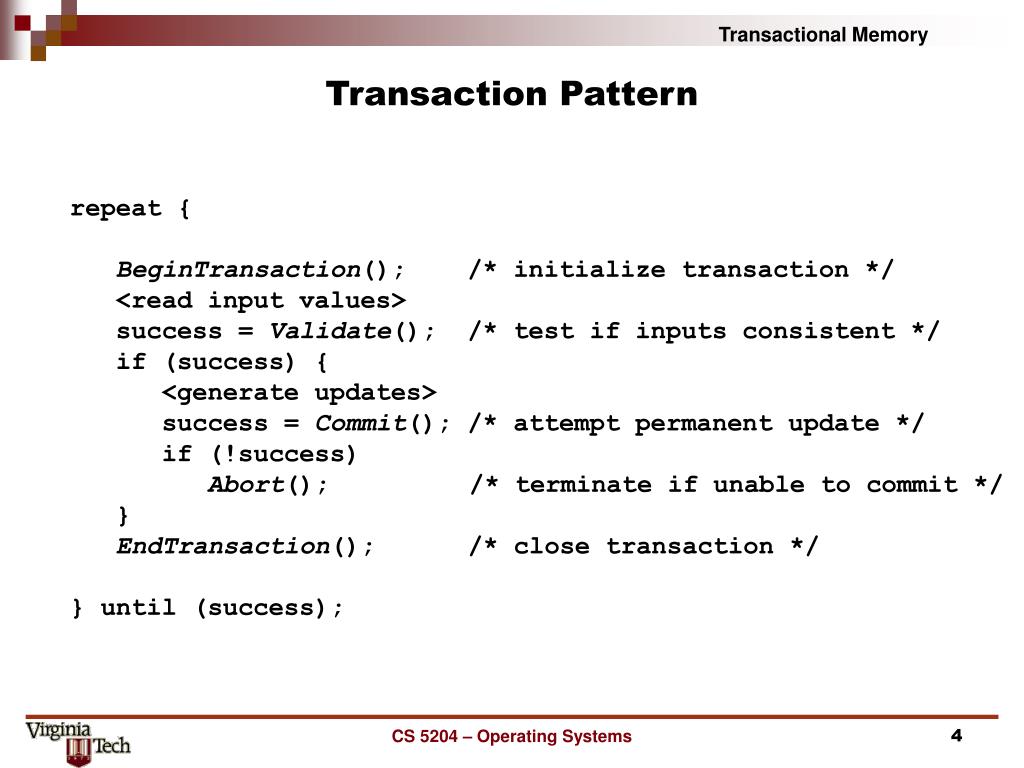 Transactional Memory

Transaction Pattern

repeat {

BeginTransaction(); /* initialize transaction */
<read input values>
success = Validate(); /* test if inputs consistent */
if (success) {
<generate updates>
success = Commit(); /* attempt permanent update */
if (!success)
Abort(); /* terminate if unable to commit */
}
EndTransaction(); /* close transaction */

} until (success);

Virginia Tech

CS 5204 – Operating Systems

4